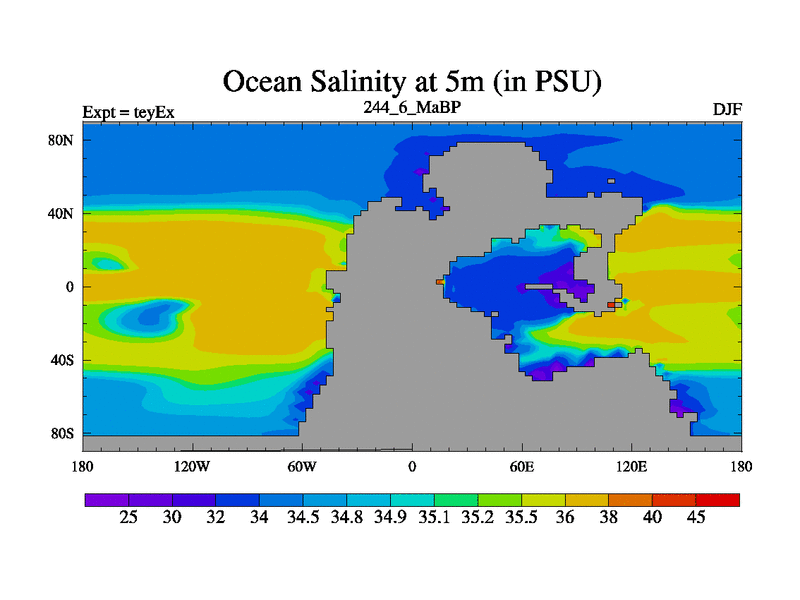 Ocean Salinity at 5m (in PSU)

Expt = teyEx

244_6_MaBP

DJF

80N
40N
0
40S
80S

180 120W 60W 0 60E 120E 180

25 30 32 34 34.5 34.8 34.9 35.1 35.2 35.5 36 38 40 45